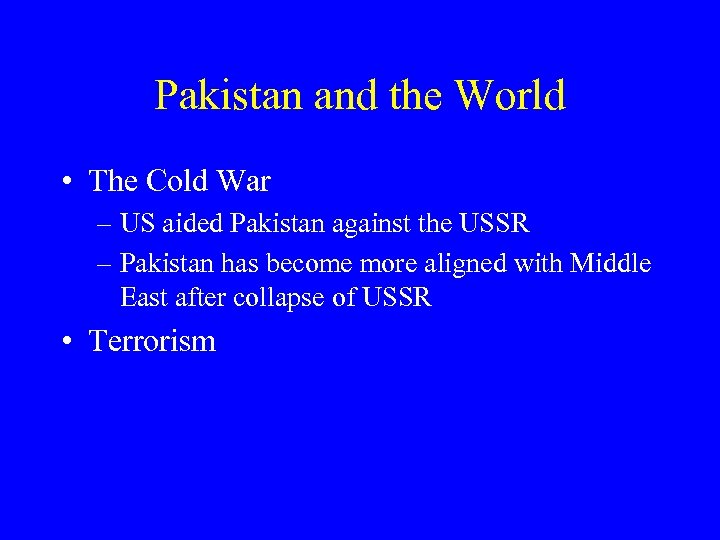 Pakistan and the World

• The Cold War
– US aided Pakistan against the USSR
– Pakistan has become more aligned with Middle East after collapse of USSR

• Terrorism